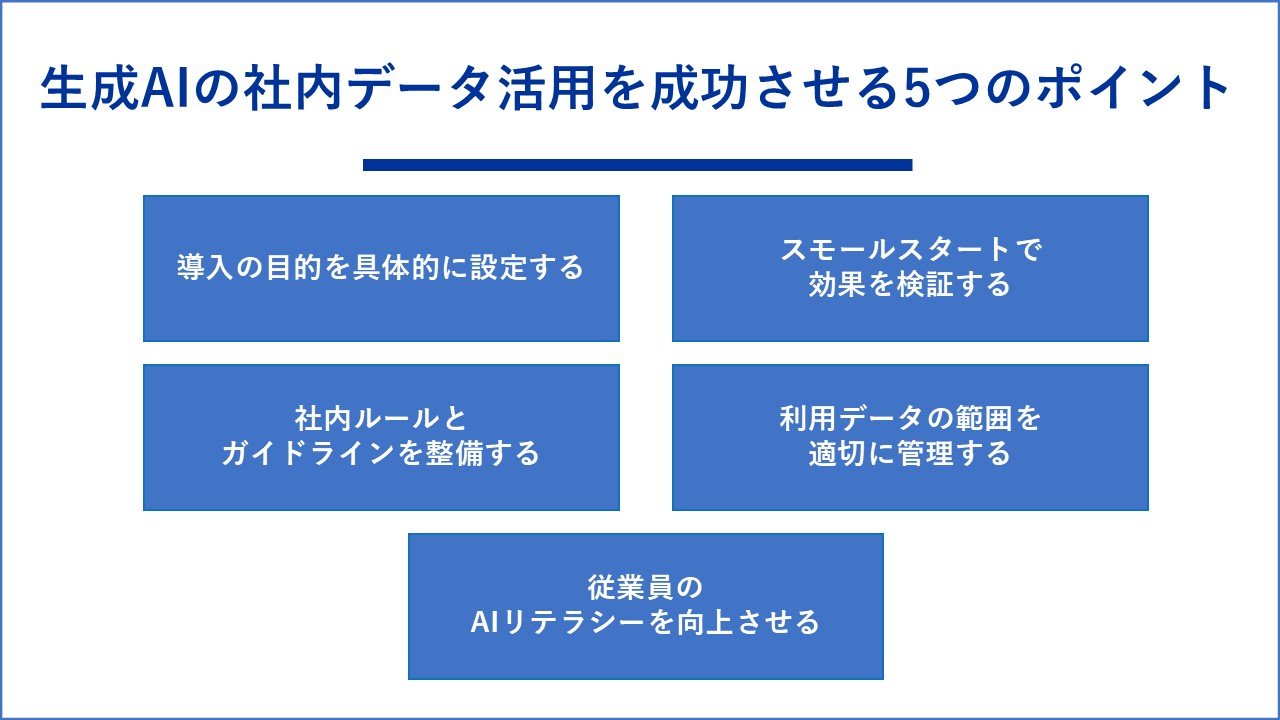 生成AIの社内データ活用を成功させる5つのポイント

導入の目的を具体的に設定する

スモールスタートで効果を検証する

社内ルールとガイドラインを整備する

利用データの範囲を適切に管理する

従業員のAIリテラシーを向上させる